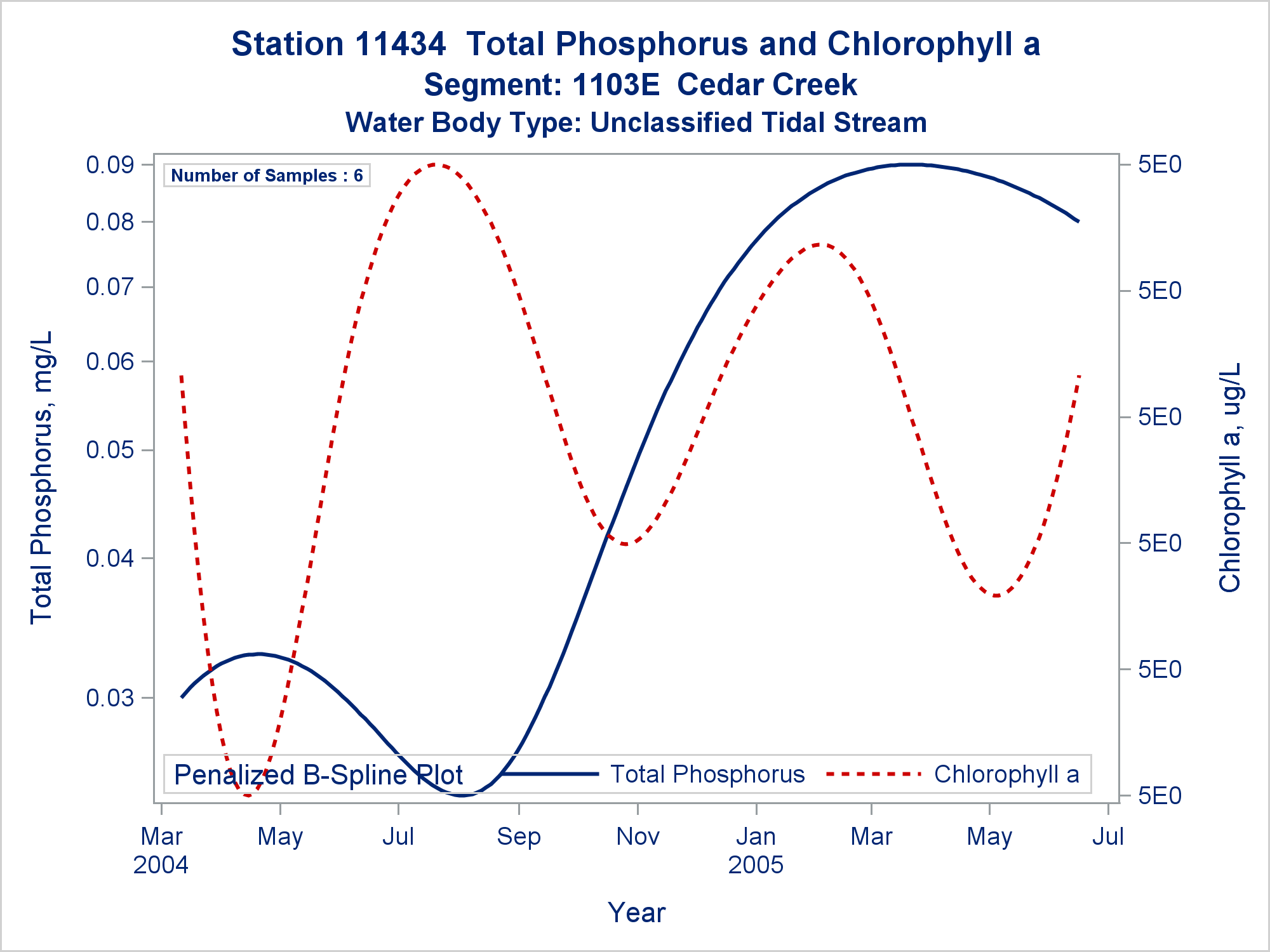 Station 11434  Total Phosphorus and Chlorophyll a
Segment: 1103E  Cedar Creek
Water Body Type: Unclassified Tidal Stream

Number of Samples : 6

Total Phosphorus, mg/L

0.09
0.08
0.07
0.06
0.05
0.04
0.03

Chlorophyll a, ug/L

5E0
5E0
5E0
5E0
5E0
5E0

Penalized B-Spline Plot
Total Phosphorus
Chlorophyll a

Mar 2004
May
Jul
Sep
Nov
Jan 2005
Mar
May
Jul

Year